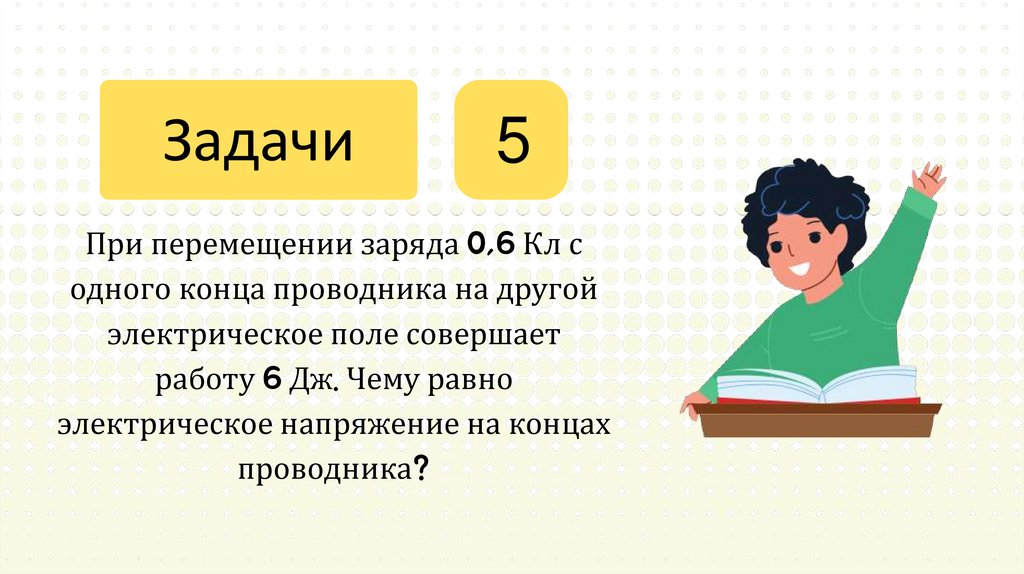 Задачи

5

При перемещении заряда 0,6 Кл с одного конца проводника на другой электрическое поле совершает работу 6 Дж. Чему равно электрическое напряжение на концах проводника?